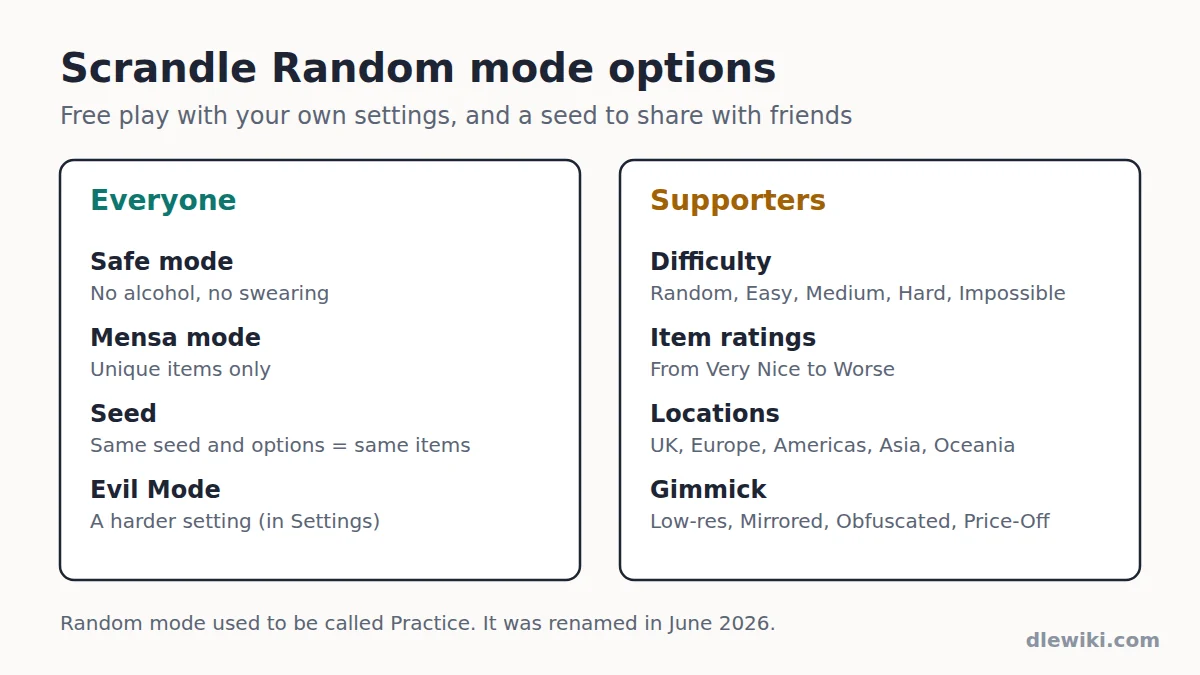 Scrandle Random mode options

Free play with your own settings, and a seed to share with friends

Everyone

Safe mode
No alcohol, no swearing

Mensa mode
Unique items only

Seed
Same seed and options = same items

Evil Mode
A harder setting (in Settings)

Supporters

Difficulty
Random, Easy, Medium, Hard, Impossible

Item ratings
From Very Nice to Worse

Locations
UK, Europe, Americas, Asia, Oceania

Gimmick
Low-res, Mirrored, Obfuscated, Price-Off

Random mode used to be called Practice. It was renamed in June 2026.

dlewiki.com